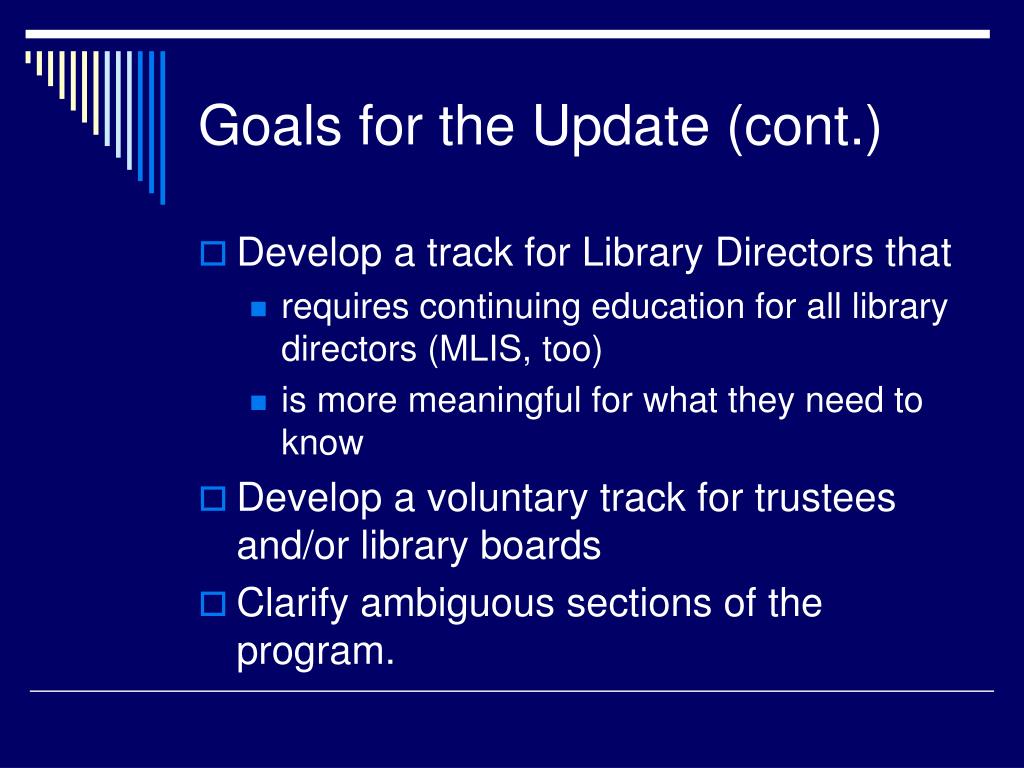 Goals for the Update (cont.)

Develop a track for Library Directors that

requires continuing education for all library directors (MLIS, too)

is more meaningful for what they need to know

Develop a voluntary track for trustees and/or library boards

Clarify ambiguous sections of the program.